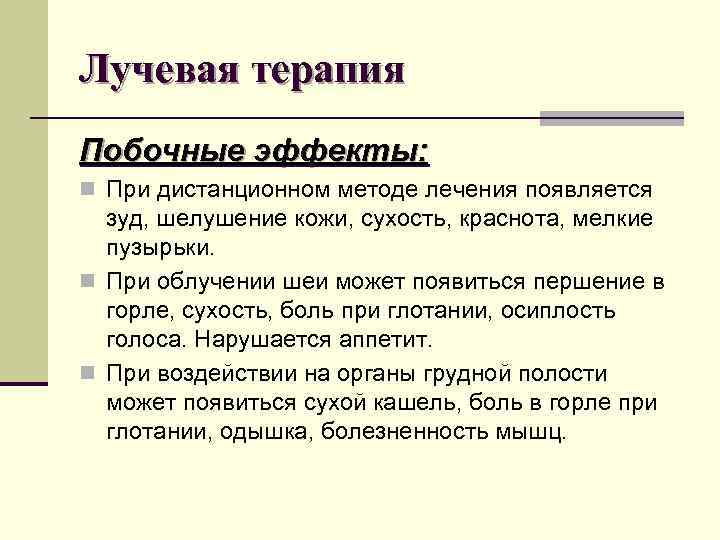 Лучевая терапия

Побочные эффекты:

При дистанционном методе лечения появляется зуд, шелушение кожи, сухость, краснота, мелкие пузырьки.

При облучении шеи может появиться першение в горле, сухость, боль при глотании, осиплость голоса. Нарушается аппетит.

При воздействии на органы грудной полости может появиться сухой кашель, боль в горле при глотании, одышка, болезненность мышц.